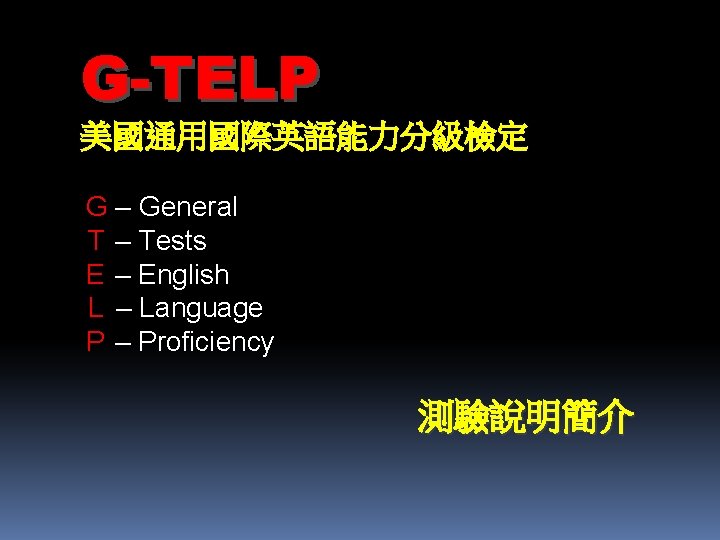 G-TELP
美國通用國際英語能力分級檢定

G – General
T – Tests
E – English
L – Language
P – Proficiency

測驗說明簡介